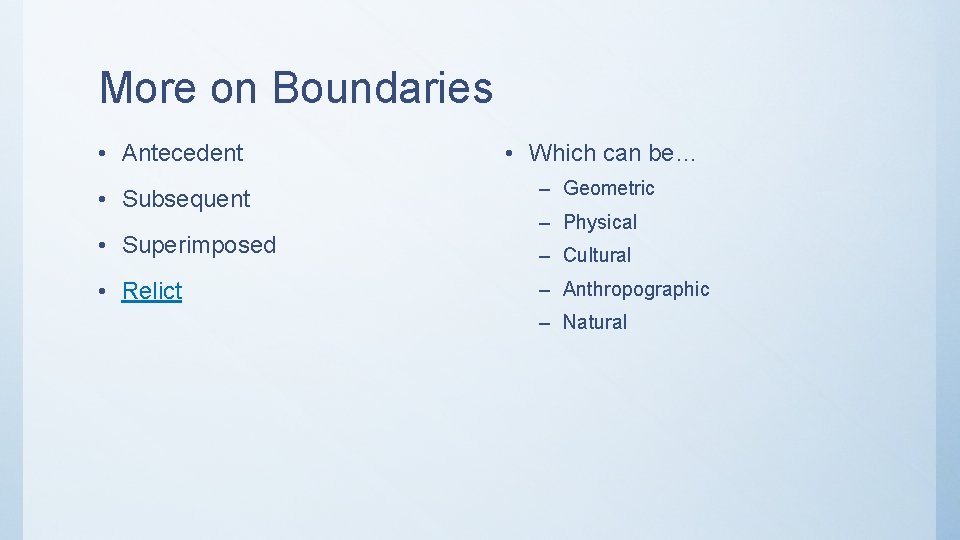 More on Boundaries

• Antecedent
• Subsequent
• Superimposed
• Relict

• Which can be…
– Geometric
– Physical
– Cultural
– Anthropographic
– Natural